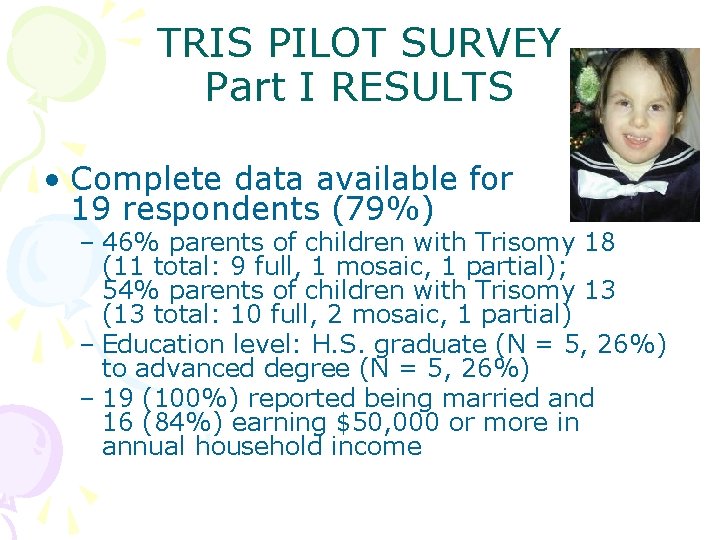 TRIS PILOT SURVEY
Part I RESULTS

• Complete data available for 19 respondents (79%)

– 46% parents of children with Trisomy 18 (11 total: 9 full, 1 mosaic, 1 partial); 54% parents of children with Trisomy 13 (13 total: 10 full, 2 mosaic, 1 partial)

– Education level: H.S. graduate (N = 5, 26%) to advanced degree (N = 5, 26%)

– 19 (100%) reported being married and 16 (84%) earning \$50,000 or more in annual household income